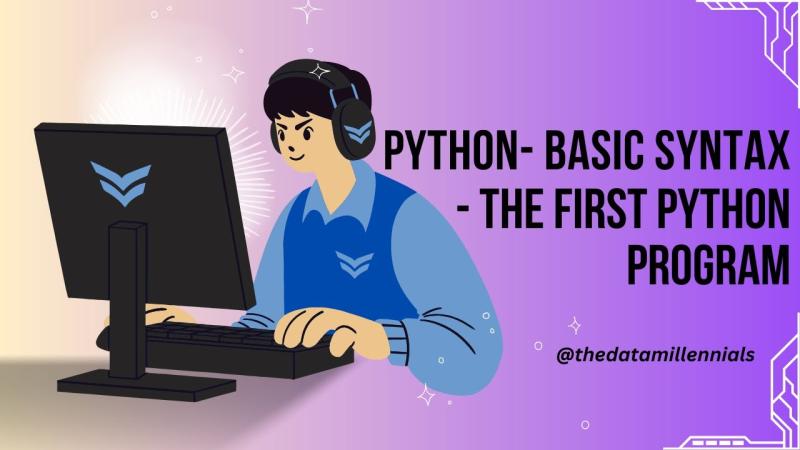 PYTHON- BASIC SYNTAX - THE FIRST PYTHON PROGRAM

@thedatamillennials